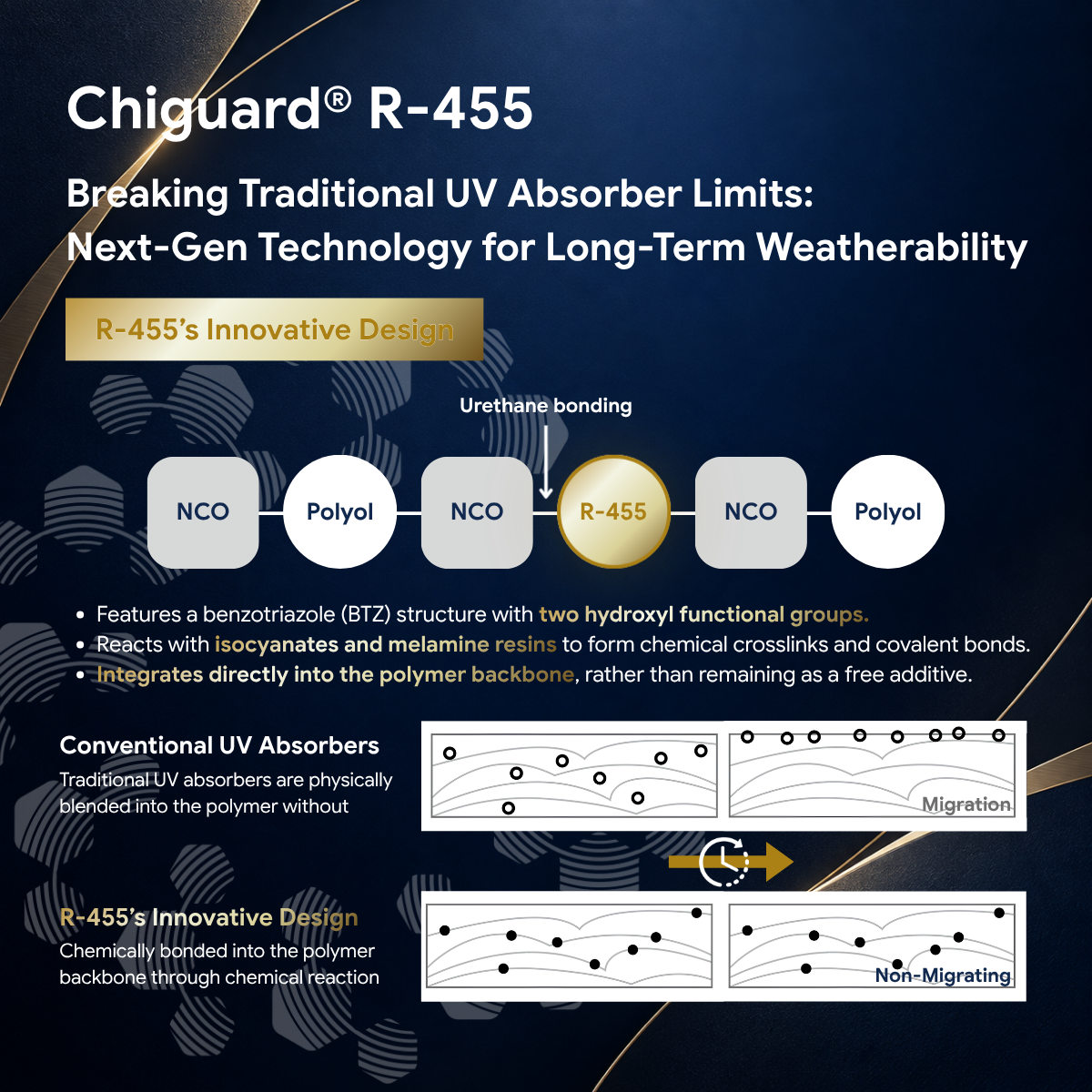 Chiguard® R-455

Breaking Traditional UV Absorber Limits: Next-Gen Technology for Long-Term Weatherability

R-455's Innovative Design

Urethane bonding

NCO Polyol NCO R-455 NCO Polyol

• Features a benzotriazole (BTZ) structure with two hydroxyl functional groups.
• Reacts with isocyanates and melamine resins to form chemical crosslinks and covalent bonds.
• Integrates directly into the polymer backbone, rather than remaining as a free additive.

Conventional UV Absorbers
Traditional UV absorbers are physically blended into the polymer without

Migration

R-455's Innovative Design
Chemically bonded into the polymer backbone through chemical reaction

Non-Migrating